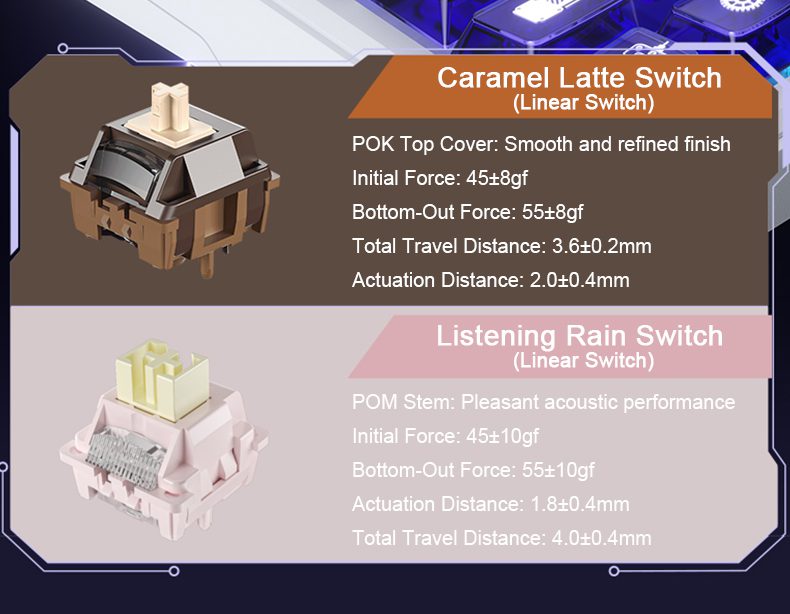 Caramel Latte Switch
(Linear Switch)

POK Top Cover: Smooth and refined finish
Initial Force: 45±8gf
Bottom-Out Force: 55±8gf
Total Travel Distance: 3.6±0.2mm
Actuation Distance: 2.0±0.4mm

Listening Rain Switch
(Linear Switch)

POM Stem: Pleasant acoustic performance
Initial Force: 45±10gf
Bottom-Out Force: 55±10gf
Actuation Distance: 1.8±0.4mm
Total Travel Distance: 4.0±0.4mm